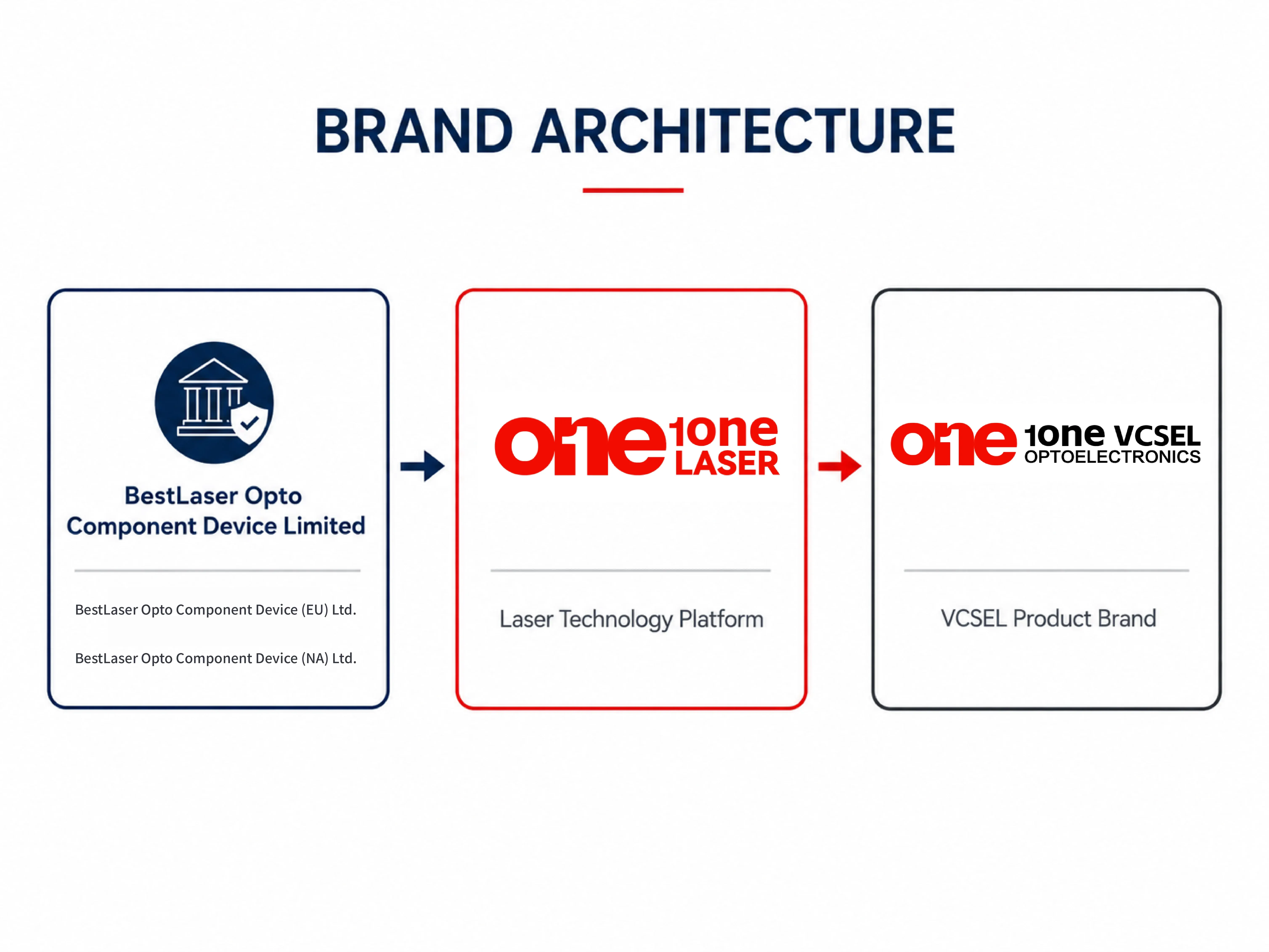 BRAND ARCHITECTURE

BestLaser Opto Component Device Limited

BestLaser Opto Component Device (EU) Ltd.

BestLaser Opto Component Device (NA) Ltd.

one 1one LASER

Laser Technology Platform

one 1one VCSEL OPTOELECTRONICS

VCSEL Product Brand